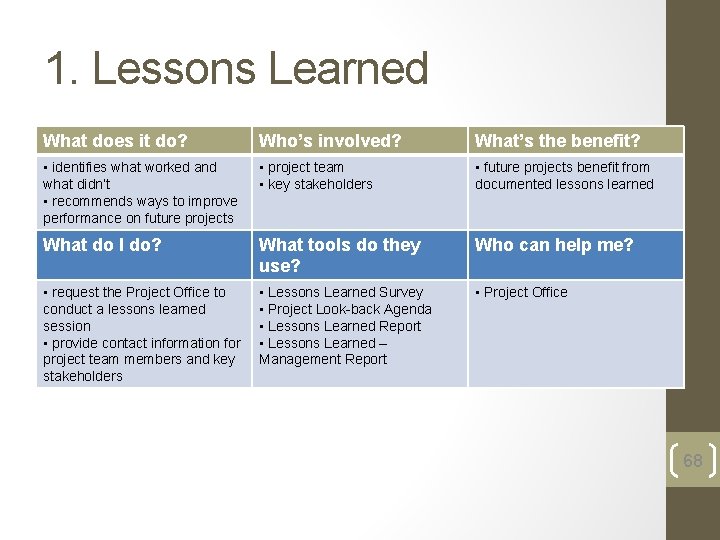 1. Lessons Learned

| What does it do? | Who's involved? | What's the benefit? |
|---|---|---|
| ▪ identifies what worked and what didn't ▪ recommends ways to improve performance on future projects | ▪ project team ▪ key stakeholders | ▪ future projects benefit from documented lessons learned |
| **What do I do?** | **What tools do they use?** | **Who can help me?** |
| ▪ request the Project Office to conduct a lessons learned session ▪ provide contact information for project team members and key stakeholders | ▪ Lessons Learned Survey ▪ Project Look-back Agenda ▪ Lessons Learned Report ▪ Lessons Learned – Management Report | ▪ Project Office |

68